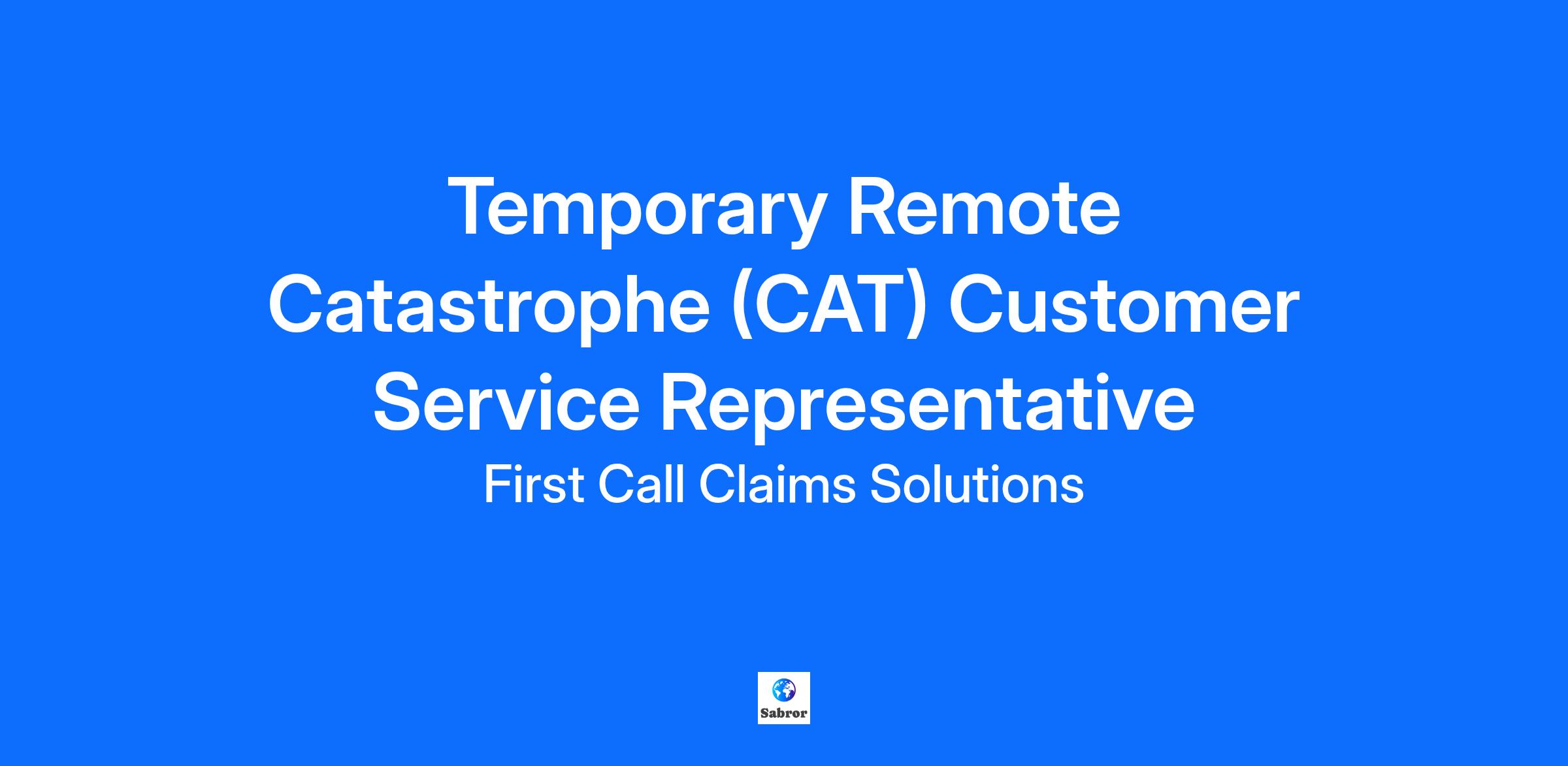 Temporary Remote Catastrophe (CAT) Customer Service Representative

First Call Claims Solutions

Sabror